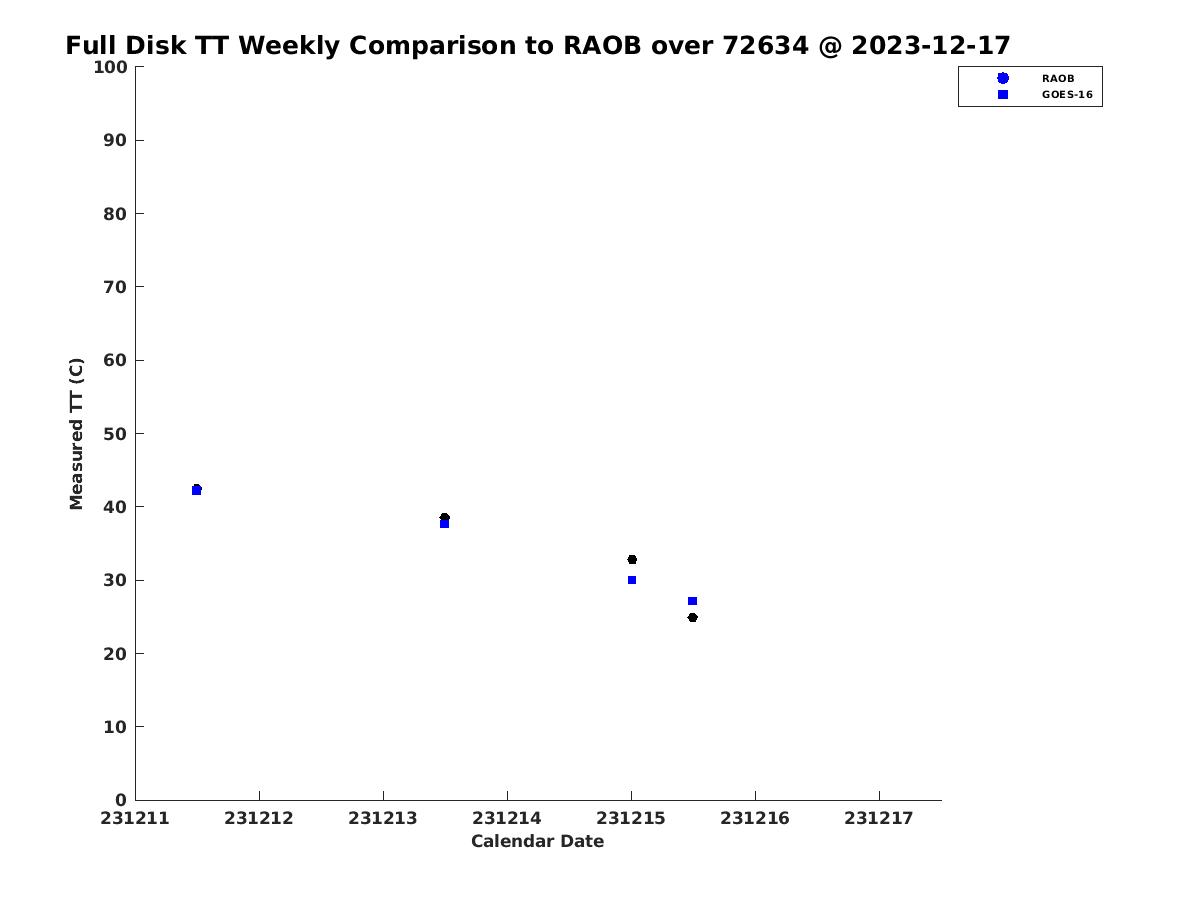 Full Disk TT Weekly Comparison to RAOB over 72634 @ 2023-12-17

RAOB
GOES-16

Measured TT (C)

100
90
80
70
60
50
40
30
20
10
0

231211 231212 231213 231214 231215 231216 231217

Calendar Date